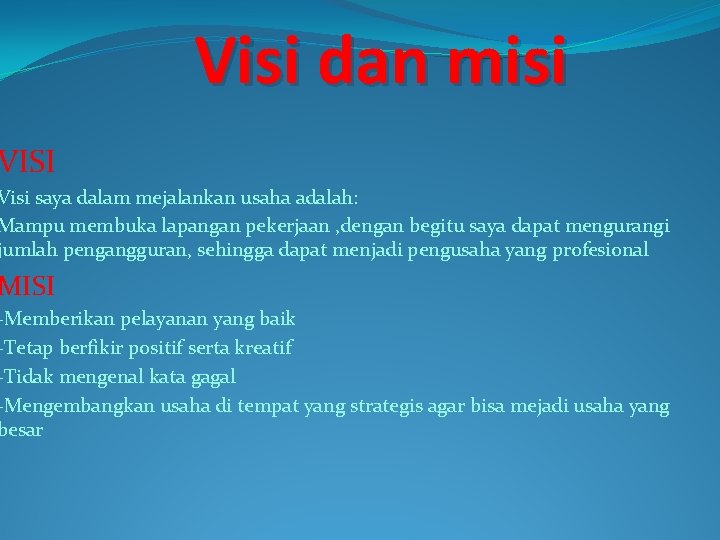 Visi dan misi

VISI

Visi saya dalam mejalankan usaha adalah:

Mampu membuka lapangan pekerjaan ,dengan begitu saya dapat mengurangi jumlah pengangguran, sehingga dapat menjadi pengusaha yang profesional

MISI

-Memberikan pelayanan yang baik

-Tetap berfikir positif serta kreatif

-Tidak mengenal kata gagal

-Mengembangkan usaha di tempat yang strategis agar bisa mejadi usaha yang besar